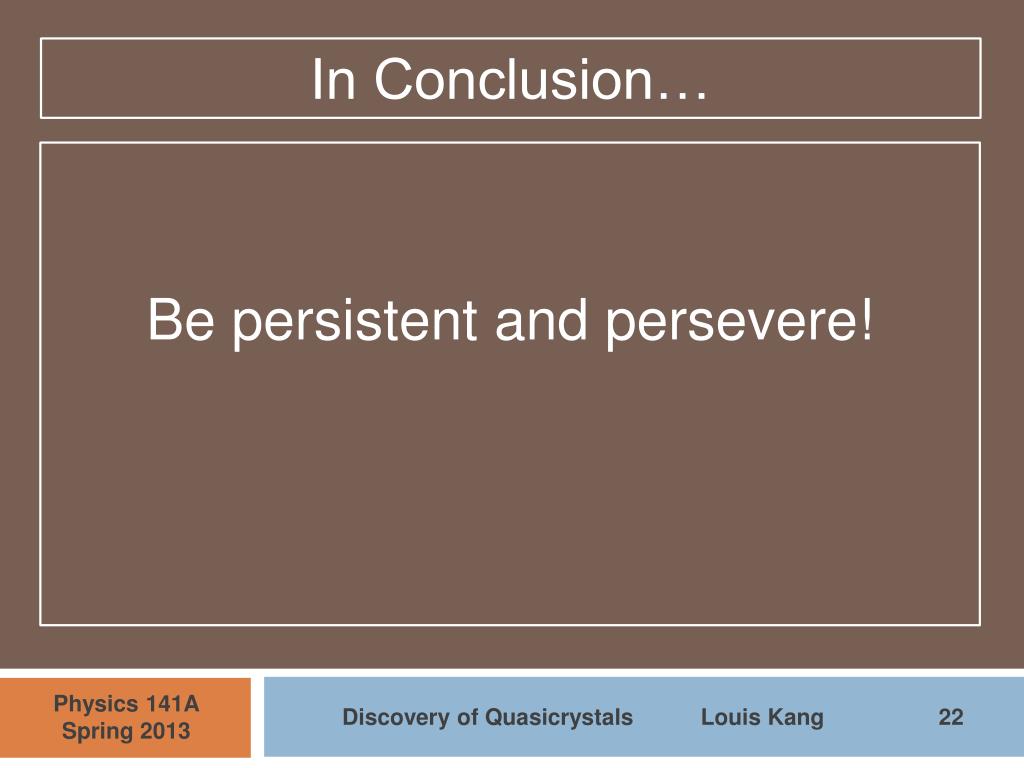 In Conclusion…

Be persistent and persevere!

Physics 141A
Spring 2013

Discovery of Quasicrystals Louis Kang 22